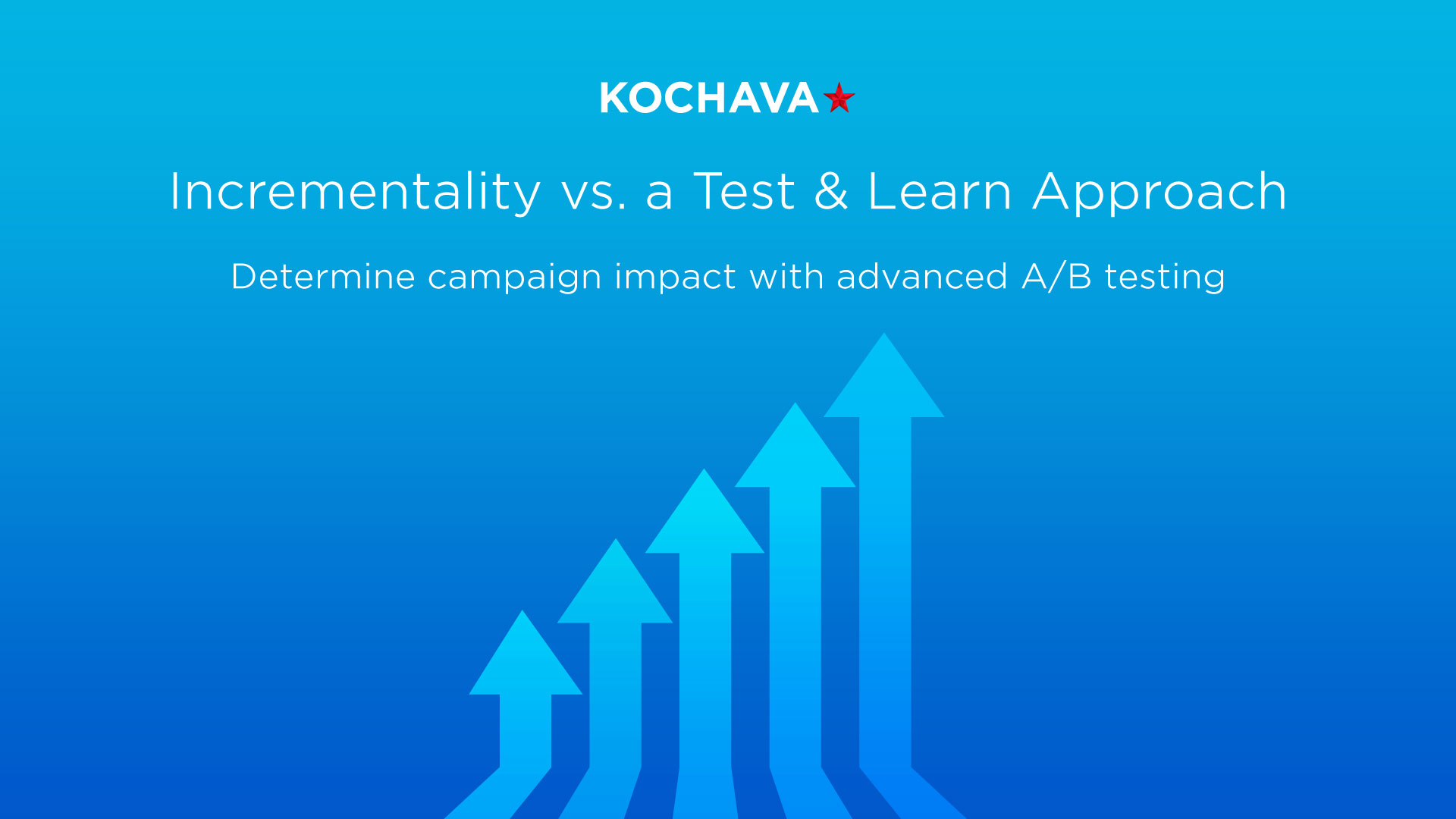 KOCHAVA

Incrementality vs. a Test & Learn Approach

Determine campaign impact with advanced A/B testing